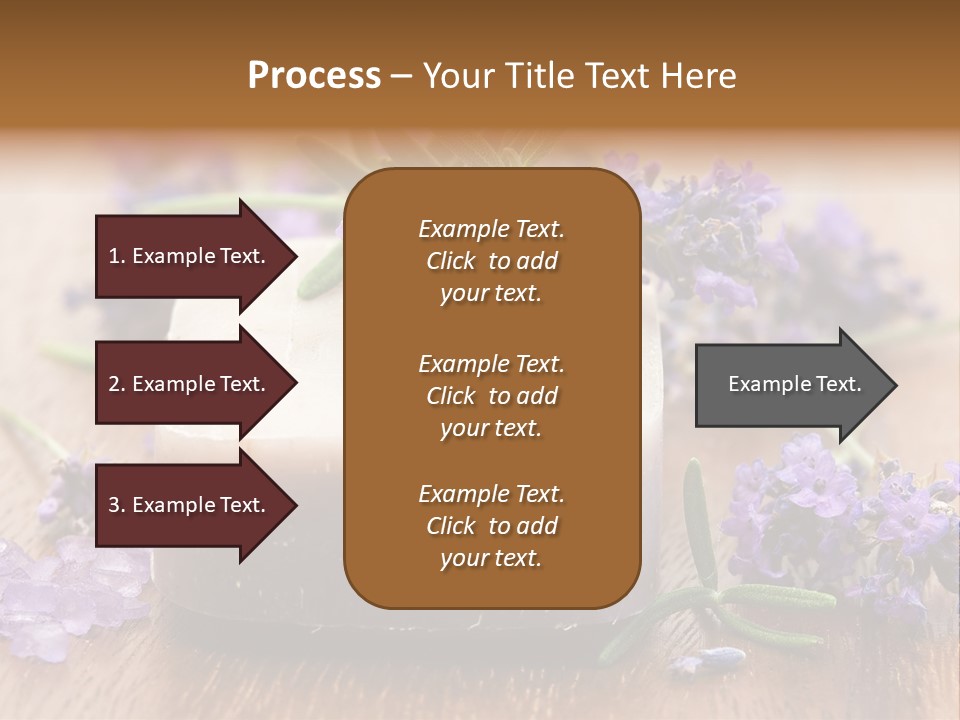 Process – Your Title Text Here

1. Example Text.

2. Example Text.

3. Example Text.

Example Text. Click to add your text.

Example Text. Click to add your text.

Example Text. Click to add your text.

Example Text.